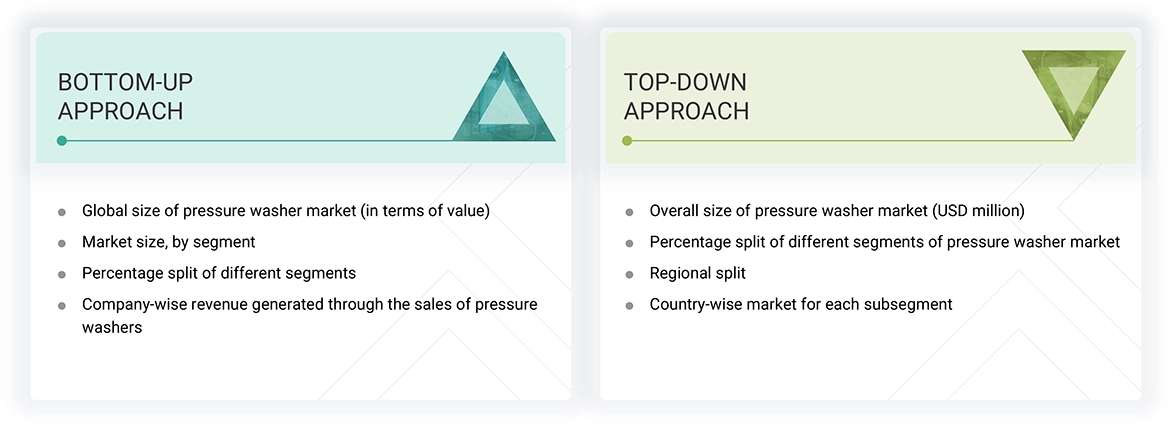 BOTTOM-UP APPROACH

- Global size of pressure washer market (in terms of value)
- Market size, by segment
- Percentage split of different segments
- Company-wise revenue generated through the sales of pressure washers

TOP-DOWN APPROACH

- Overall size of pressure washer market (USD million)
- Percentage split of different segments of pressure washer market
- Regional split
- Country-wise market for each subsegment